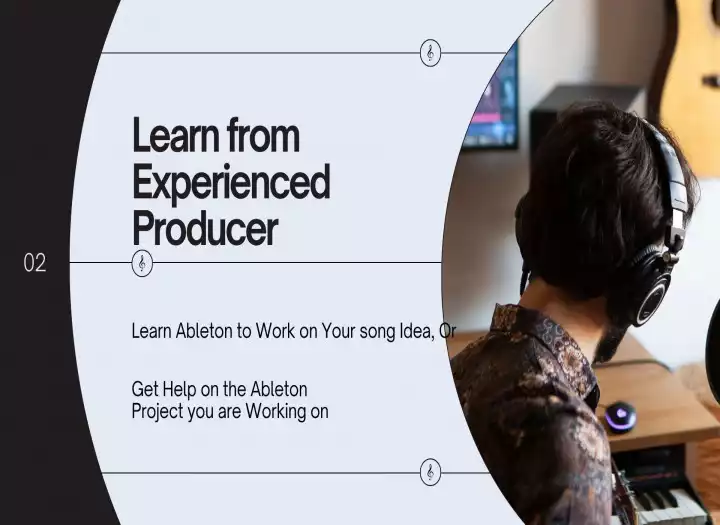 Learn from Experienced Producer

02

Learn Ableton to Work on Your song Idea, Or

Get Help on the Ableton Project you are Working on